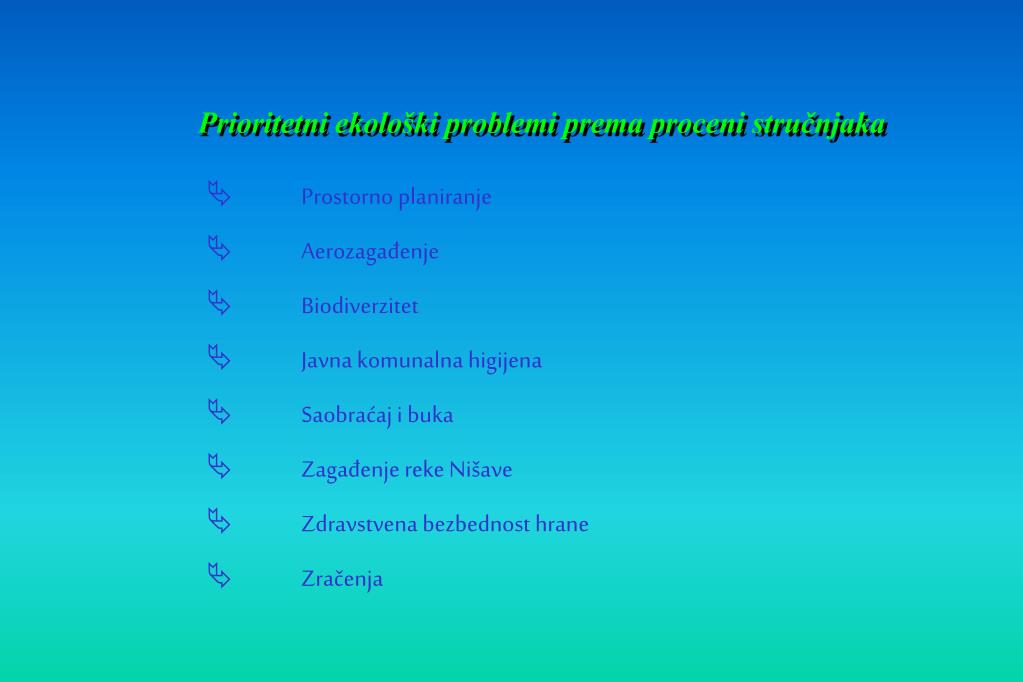 Prioritetni ekološki problemi prema proceni stručnjaka

Prostorno planiranje

Aerozagađenje

Biodiverzitet

Javna komunalna higijena

Saobraćaj i buka

Zagađenje reke Nišave

Zdravstvena bezbednost hrane

Zračenja